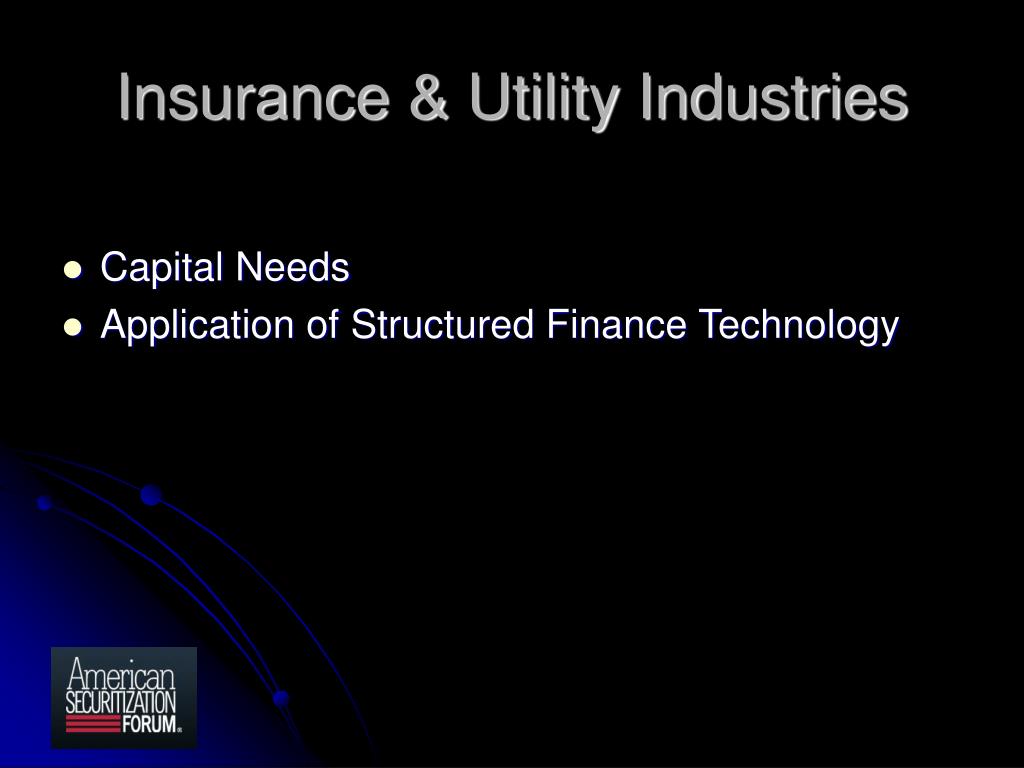 Insurance & Utility Industries

- Capital Needs
- Application of Structured Finance Technology

American SECURITIZATION FORUM®